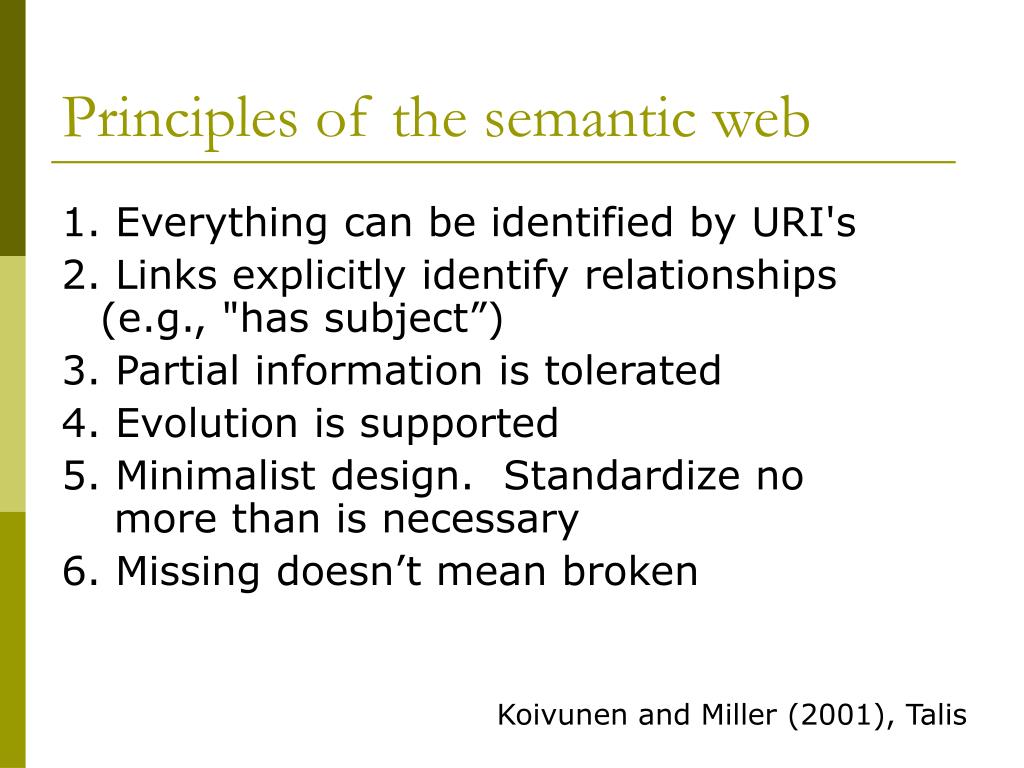 Principles of the semantic web

1. Everything can be identified by URI's
2. Links explicitly identify relationships (e.g., "has subject”)
3. Partial information is tolerated
4. Evolution is supported
5. Minimalist design.  Standardize no more than is necessary
6. Missing doesn’t mean broken

Koivunen and Miller (2001), Talis